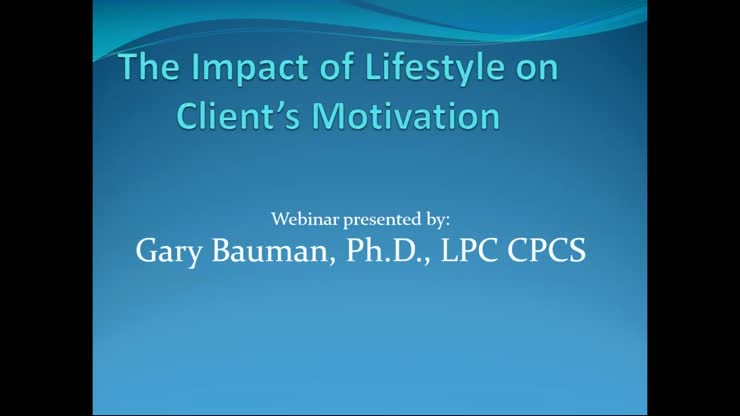 The Impact of Lifestyle on Client's Motivation

Webinar presented by:
Gary Bauman, Ph.D., LPC CPCS